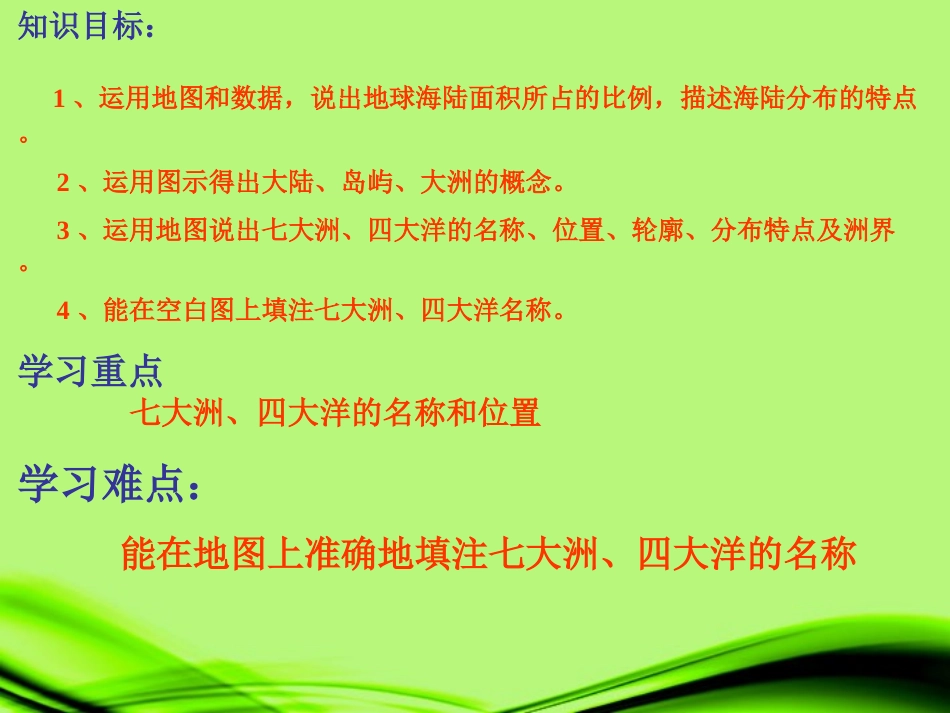 知识目标：

1、运用地图和数据，说出地球海陆面积所占的比例，描述海陆分布的特点。

2、运用图示得出大陆、岛屿、大洲的概念。

3、运用地图说出七大洲、四大洋的名称、位置、轮廓、分布特点及洲界。

4、能在空白图上填注七大洲、四大洋名称。

学习重点

七大洲、四大洋的名称和位置

学习难点：

能在地图上准确地填注七大洲、四大洋的名称